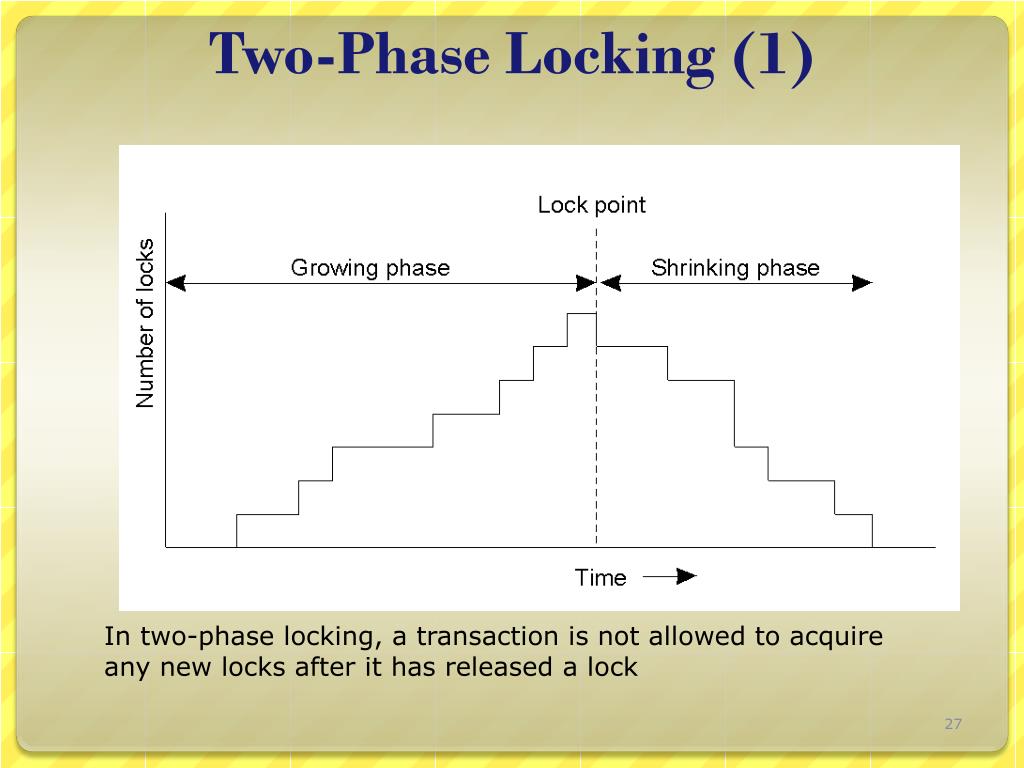 Two-Phase Locking (1)

Lock point

Number of locks

Growing phase

Shrinking phase

Time

In two-phase locking, a transaction is not allowed to acquire any new locks after it has released a lock

27